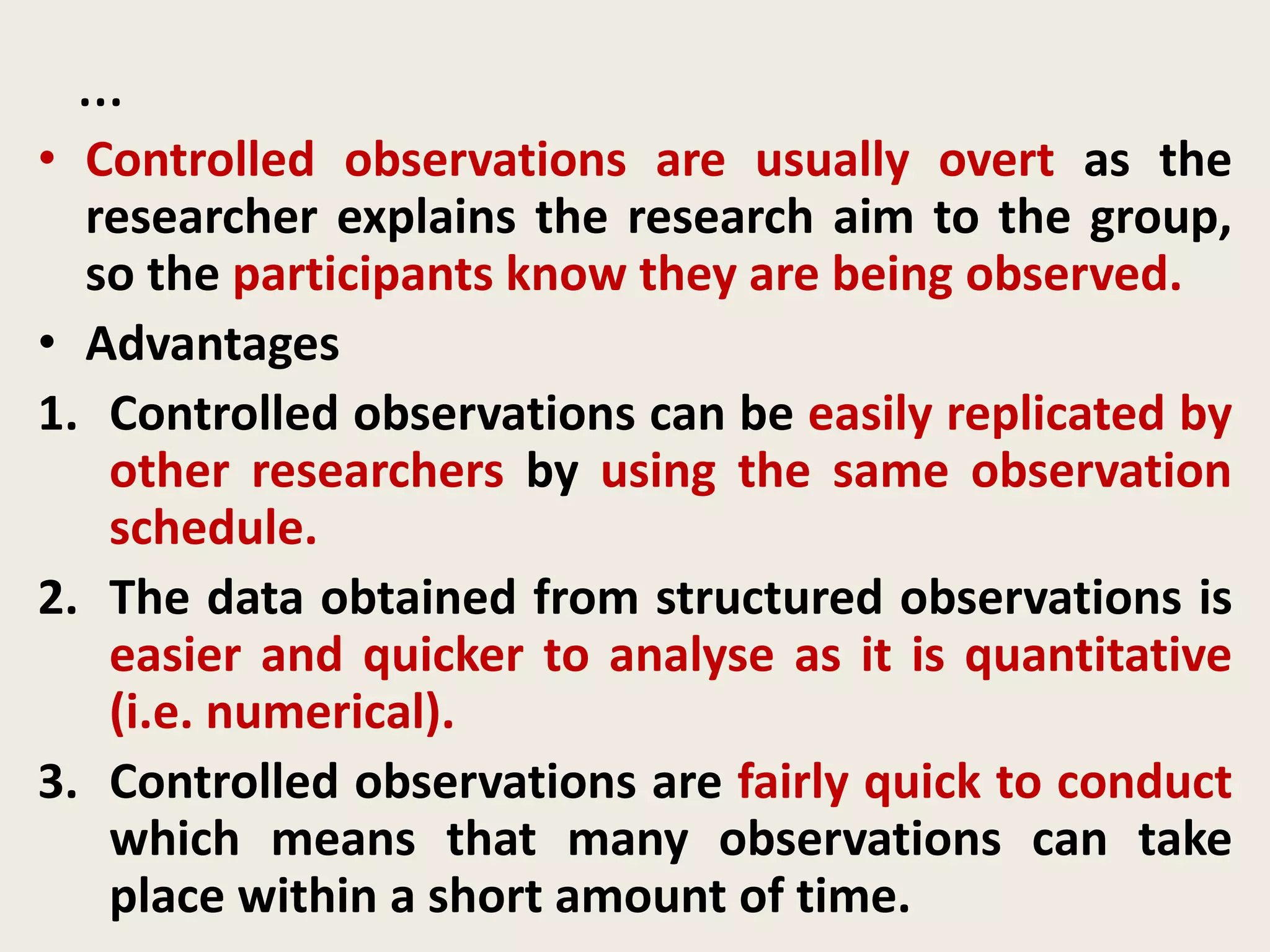 …

• Controlled observations are usually overt as the researcher explains the research aim to the group, so the participants know they are being observed.

• Advantages

1. Controlled observations can be easily replicated by other researchers by using the same observation schedule.

2. The data obtained from structured observations is easier and quicker to analyse as it is quantitative (i.e. numerical).

3. Controlled observations are fairly quick to conduct which means that many observations can take place within a short amount of time.